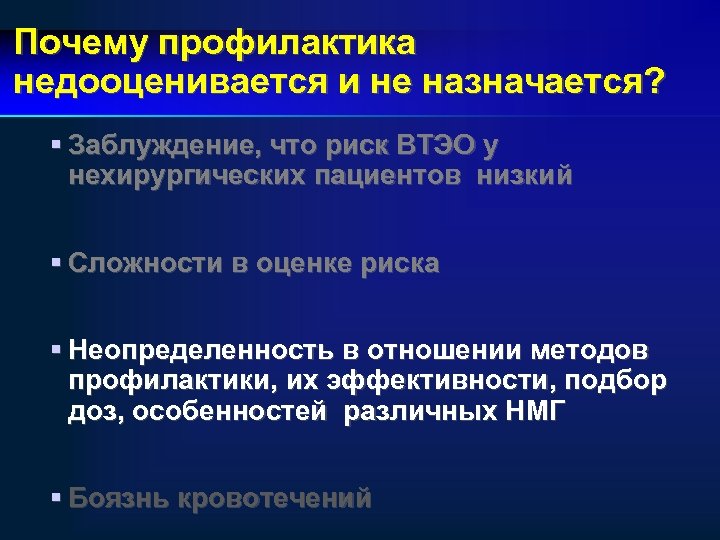 Почему профилактика недооценивается и не назначается?

▪ Заблуждение, что риск ВТЭО у нехирургических пациентов низкий

▪ Сложности в оценке риска

▪ Неопределенность в отношении методов профилактики, их эффективности, подбор доз, особенностей различных НМГ

▪ Боязнь кровотечений